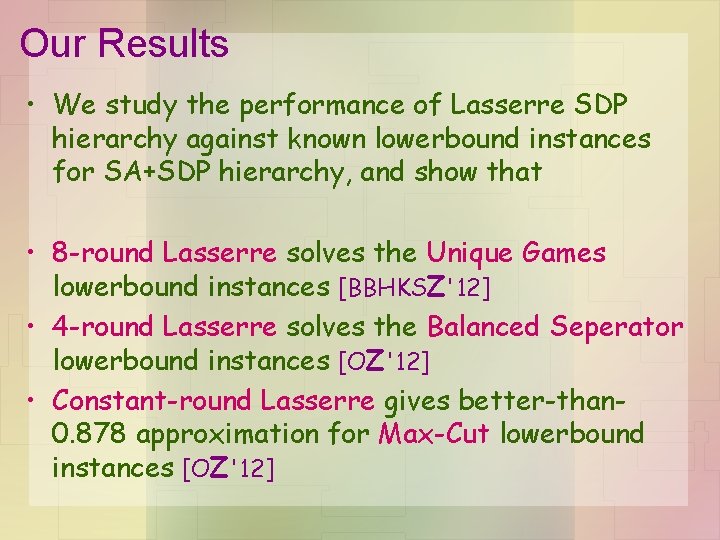 Our Results

• We study the performance of Lasserre SDP hierarchy against known lowerbound instances for SA+SDP hierarchy, and show that

• 8-round Lasserre solves the Unique Games lowerbound instances [BBHKSZ'12]
• 4-round Lasserre solves the Balanced Seperator lowerbound instances [OZ'12]
• Constant-round Lasserre gives better-than-0.878 approximation for Max-Cut lowerbound instances [OZ'12]